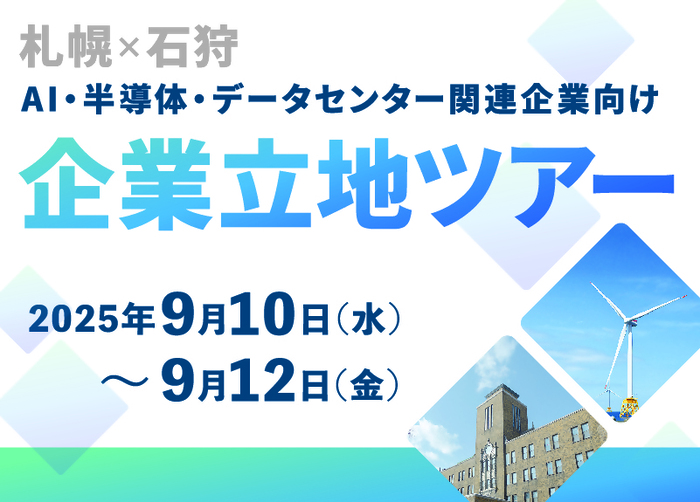 札幌×石狩
AI・半導体・データセンター関連企業向け
企業立地ツアー
2025年9月10日（水）
～9月12日（金）